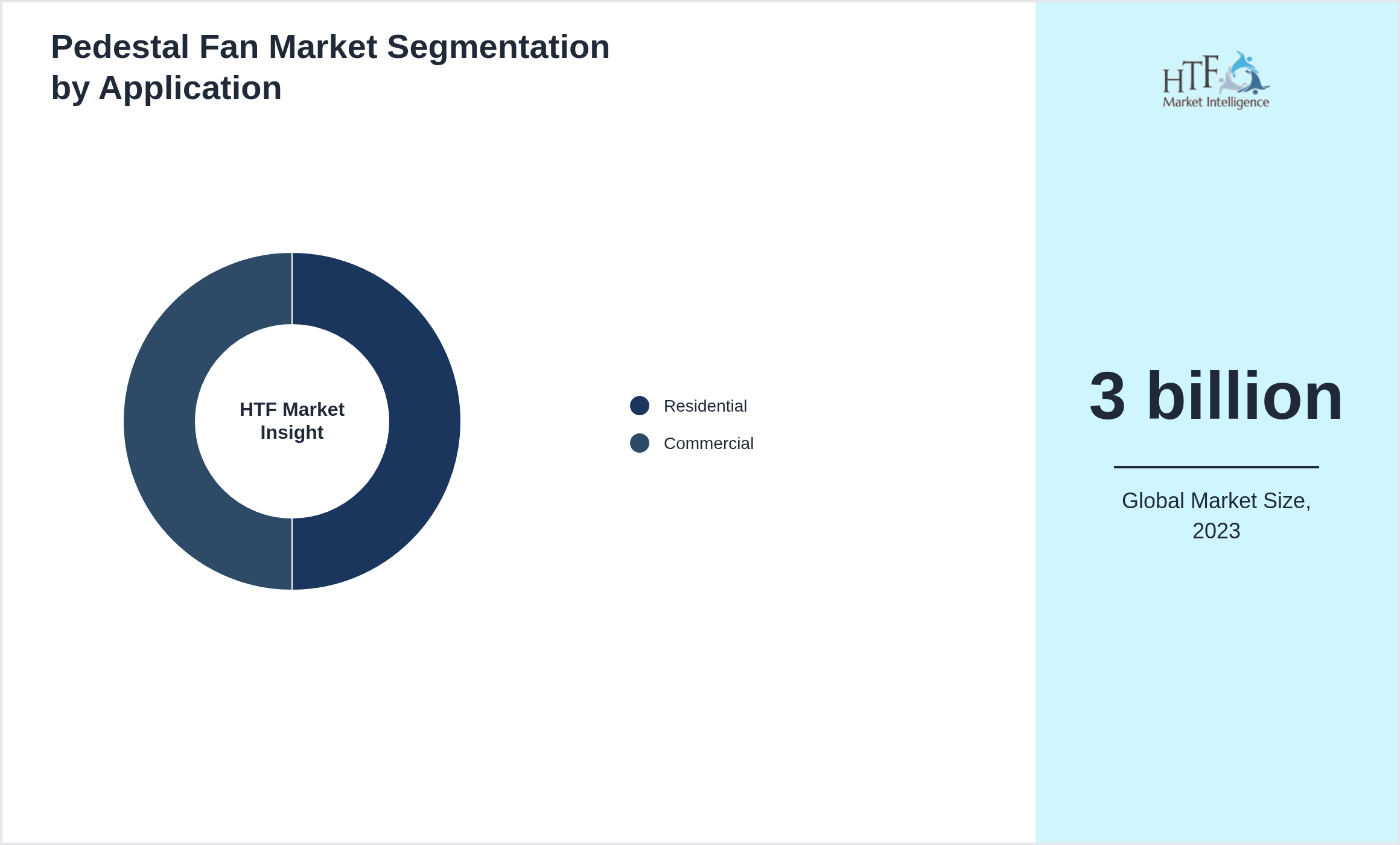 Pedestal Fan Market Segmentation by Application

HTF Market Insight

Residential

Commercial

HTF Market Intelligence

3 billion

Global Market Size, 2023